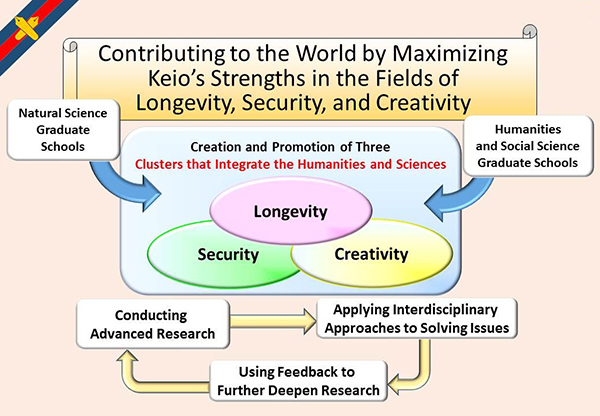 Contributing to the World by Maximizing Keio's Strengths in the Fields of Longevity, Security, and Creativity

Natural Science Graduate Schools

Humanities and Social Science Graduate Schools

Creation and Promotion of Three
Clusters that Integrate the Humanities and Sciences

Longevity

Security

Creativity

Conducting Advanced Research

Applying Interdisciplinary Approaches to Solving Issues

Using Feedback to Further Deepen Research